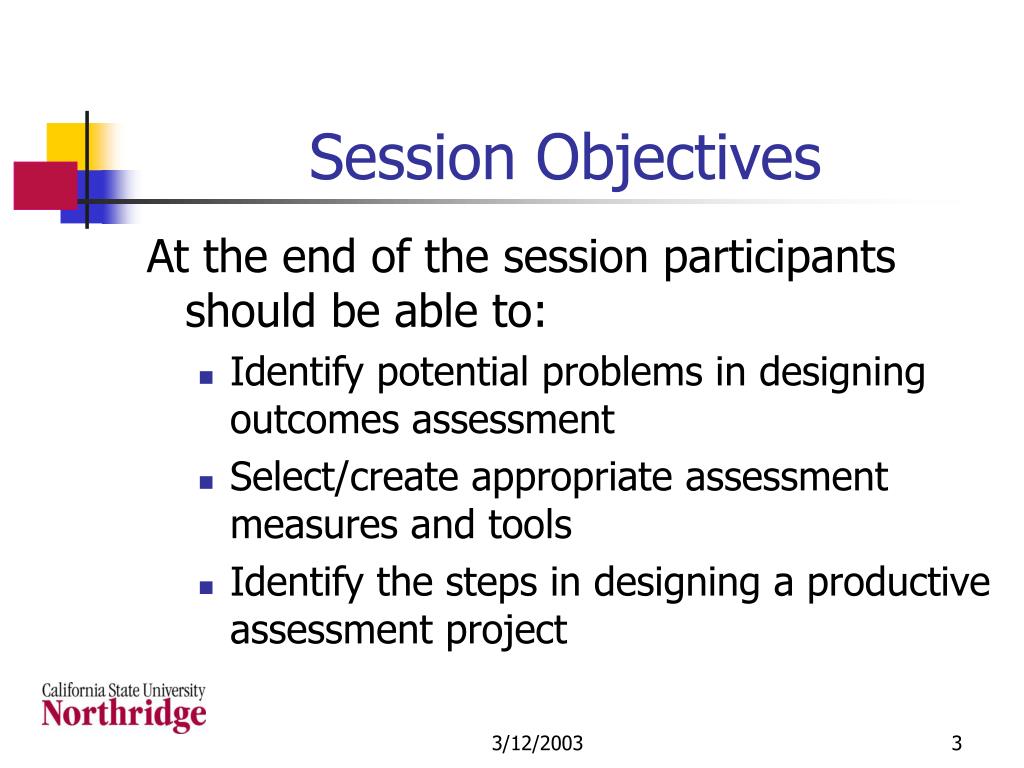 Session Objectives

At the end of the session participants should be able to:

- Identify potential problems in designing outcomes assessment
- Select/create appropriate assessment measures and tools
- Identify the steps in designing a productive assessment project

California State University
Northridge

3/12/2003

3